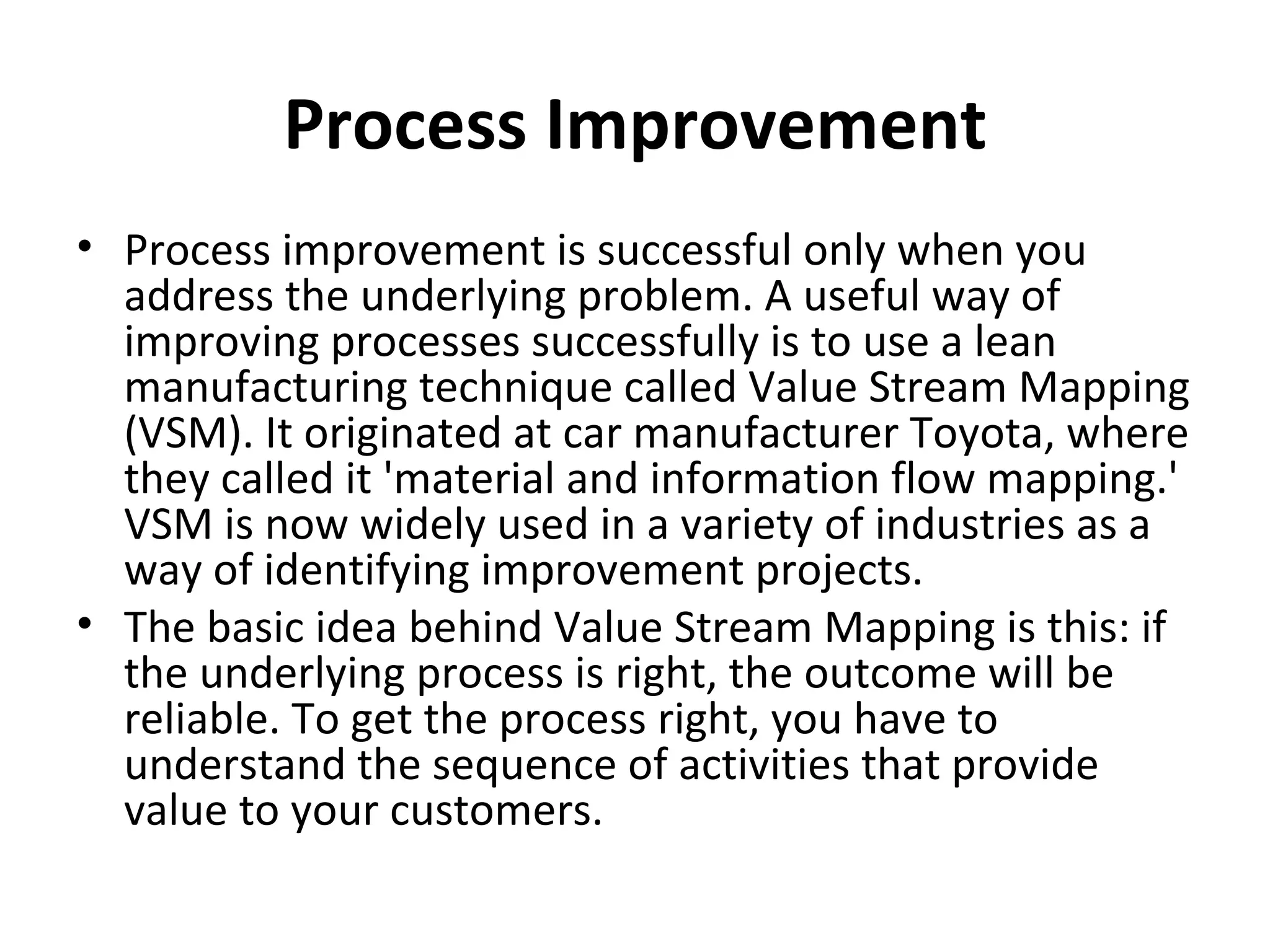 Process Improvement

• Process improvement is successful only when you address the underlying problem. A useful way of improving processes successfully is to use a lean manufacturing technique called Value Stream Mapping (VSM). It originated at car manufacturer Toyota, where they called it 'material and information flow mapping.' VSM is now widely used in a variety of industries as a way of identifying improvement projects.

• The basic idea behind Value Stream Mapping is this: if the underlying process is right, the outcome will be reliable. To get the process right, you have to understand the sequence of activities that provide value to your customers.